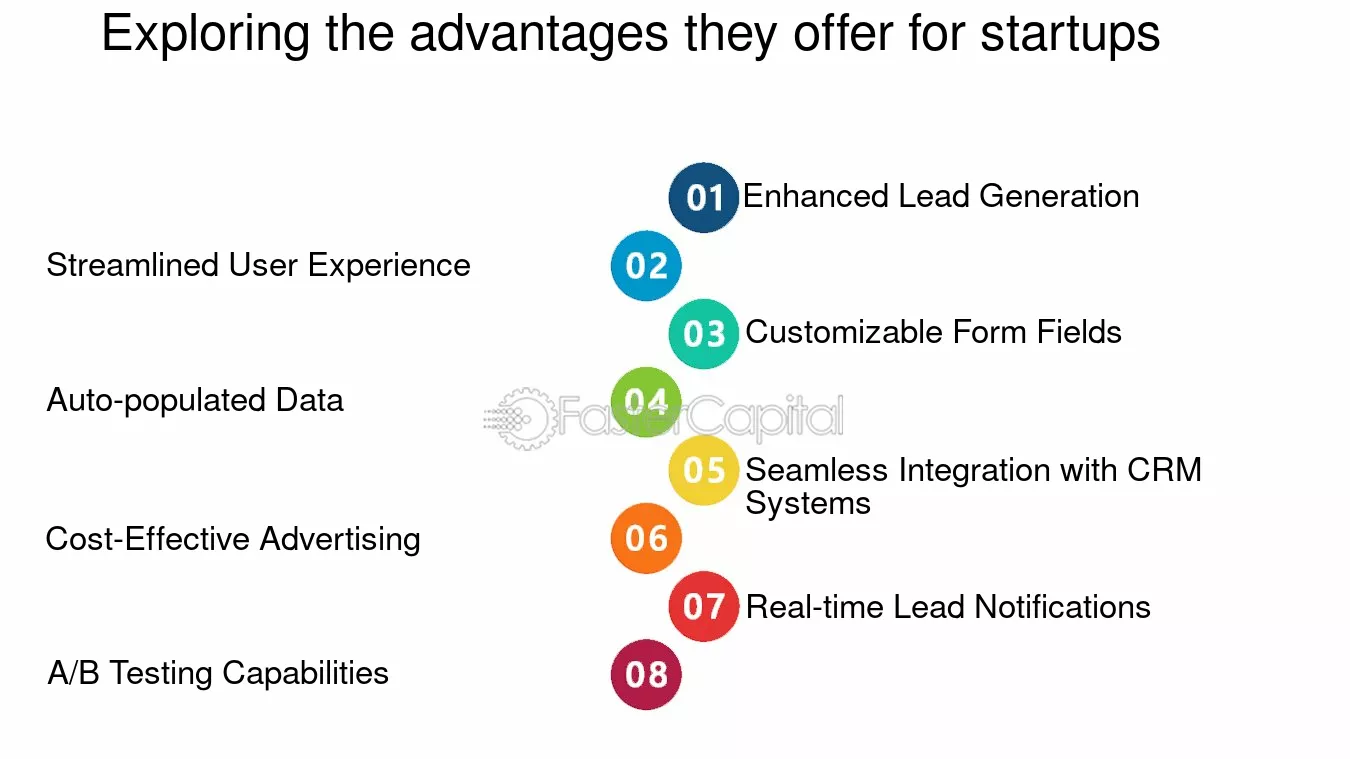 Exploring the advantages they offer for startups

01 Enhanced Lead Generation

Streamlined User Experience 02

03 Customizable Form Fields

Auto-populated Data 04

05 Seamless Integration with CRM Systems

Cost-Effective Advertising 06

07 Real-time Lead Notifications

A/B Testing Capabilities 08

FasterCapital